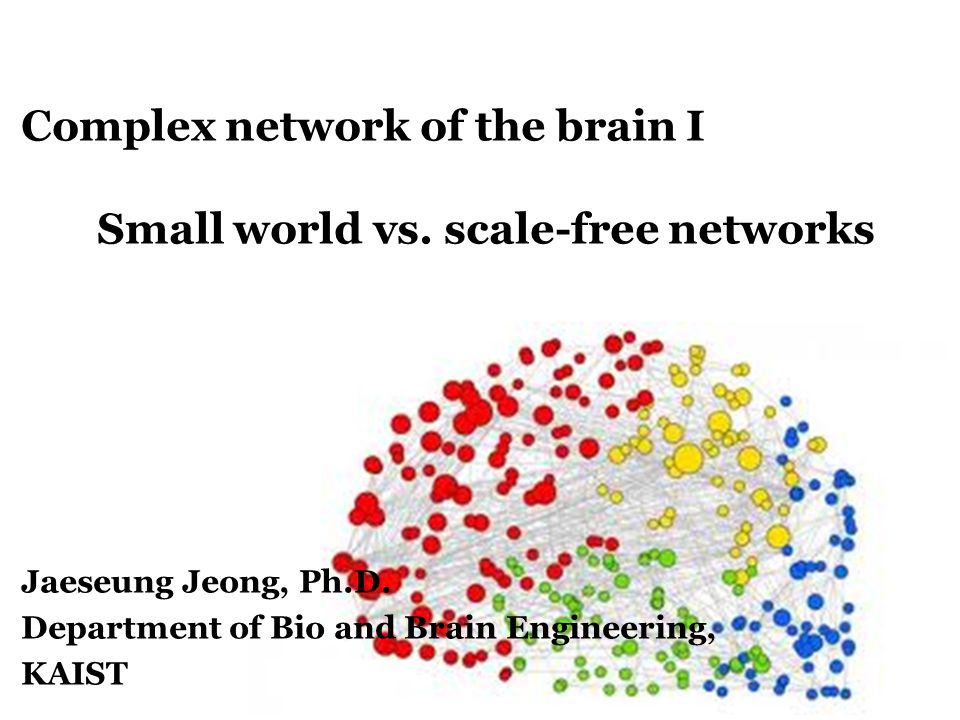 Complex network of the brain I

Small world vs. scale-free networks

Jaeseung Jeong, Ph.D.
Department of Bio and Brain Engineering,
KAIST